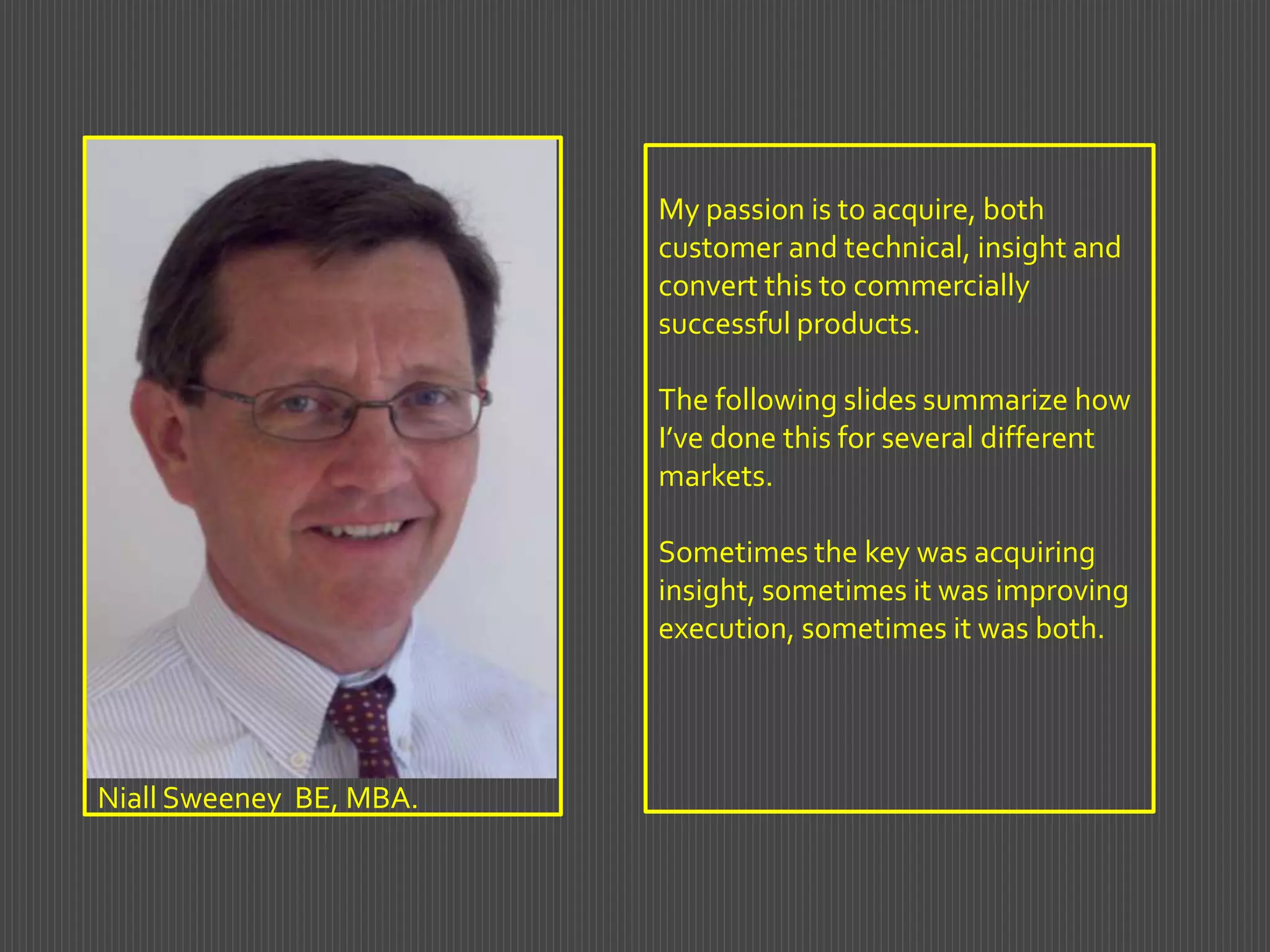 Niall Sweeney BE, MBA.

My passion is to acquire, both customer and technical, insight and convert this to commercially successful products.

The following slides summarize how I've done this for several different markets.

Sometimes the key was acquiring insight, sometimes it was improving execution, sometimes it was both.